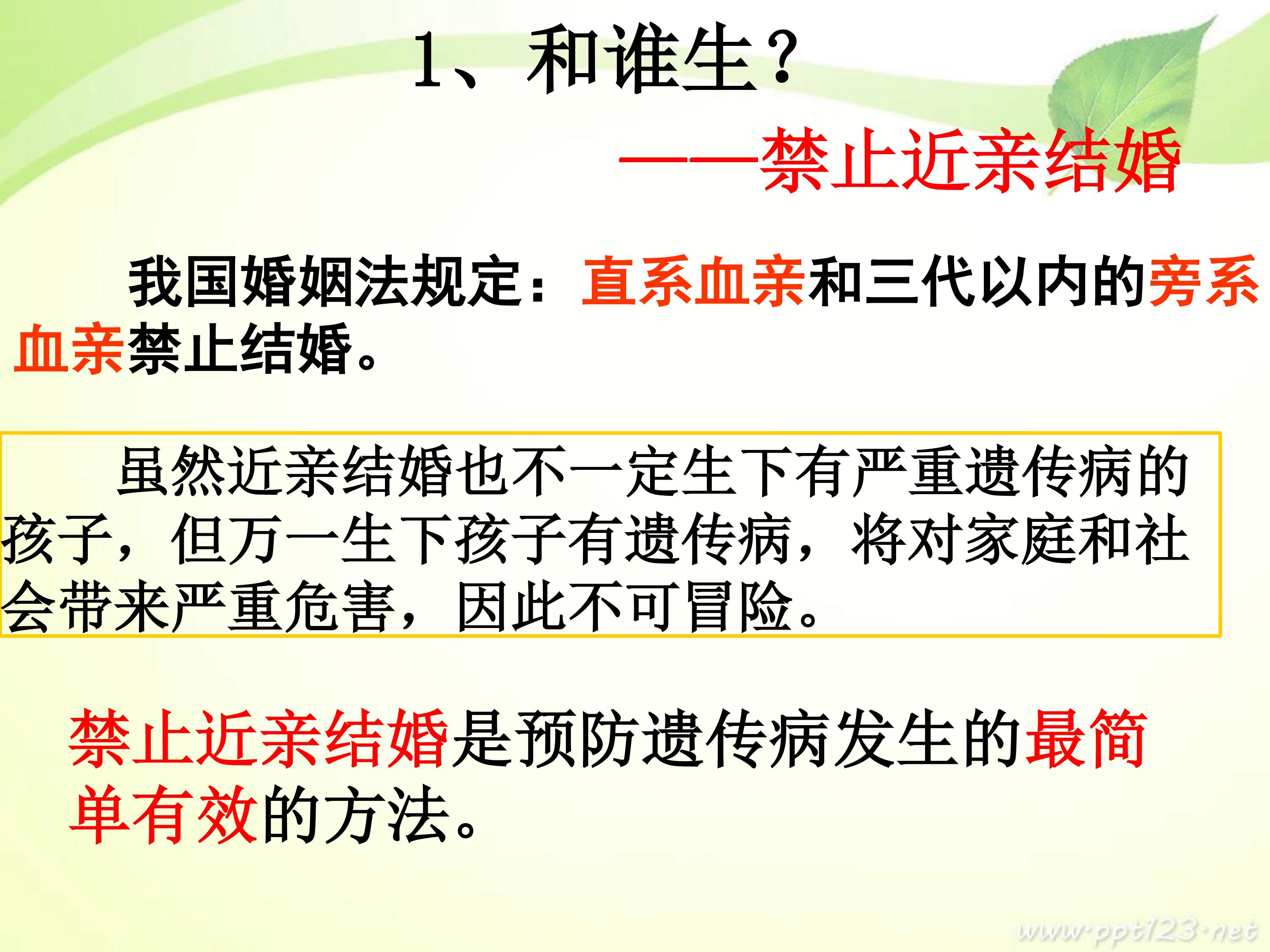 1、和谁生？

——禁止近亲结婚

我国婚姻法规定：直系血亲和三代以内的旁系血亲禁止结婚。

虽然近亲结婚也不一定生下有严重遗传病的孩子，但万一生下孩子有遗传病，将对家庭和社会带来严重危害，因此不可冒险。

禁止近亲结婚是预防遗传病发生的最简单有效的方法。

www.ppt123.net